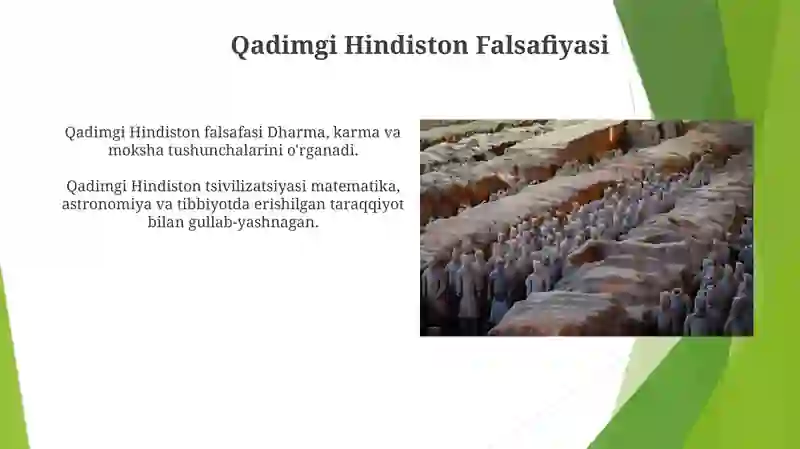 Qadimgi Hindiston Falsafiyasi

Qadimgi Hindiston falsafasi Dharma, karma va moksha tushunchalarini o'rganadi.

Qadimgi Hindiston tsivilizatsiyasi matematika, astronomiya va tibbiyotda erishilgan taraqqiyot bilan gullab-yashnagan.